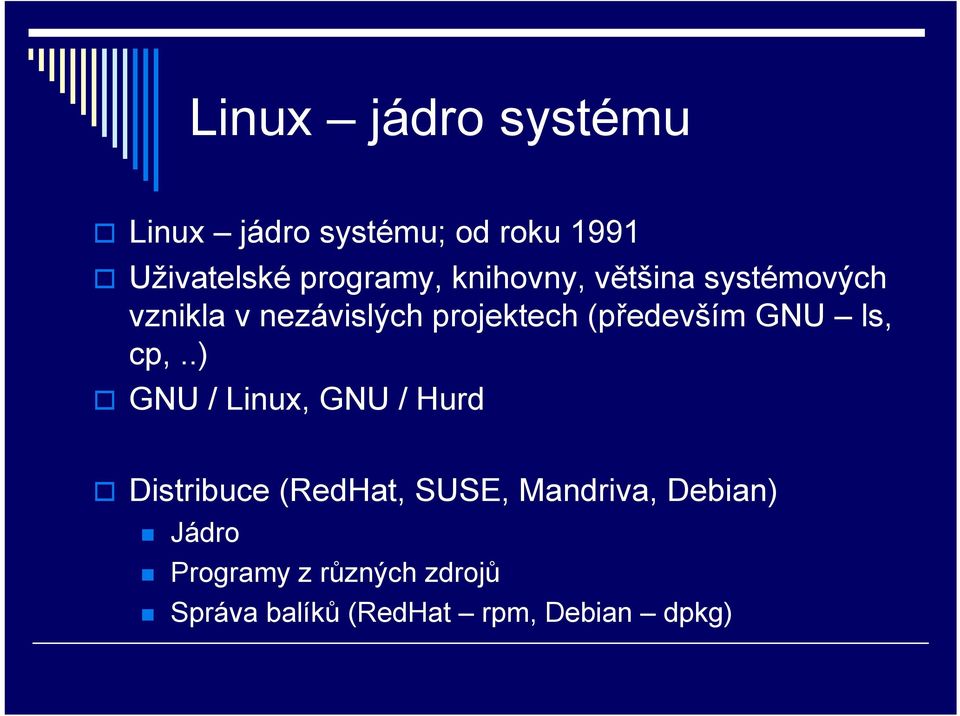 Linux – jádro systému

Linux – jádro systému; od roku 1991

Uživatelské programy, knihovny, většina systémových vznikla v nezávislých projektech (především GNU – ls, cp, ..)

GNU / Linux, GNU / Hurd

Distribuce (RedHat, SUSE, Mandriva, Debian)

Jádro

Programy z různých zdrojů

Správa balíků (RedHat – rpm, Debian – dpkg)